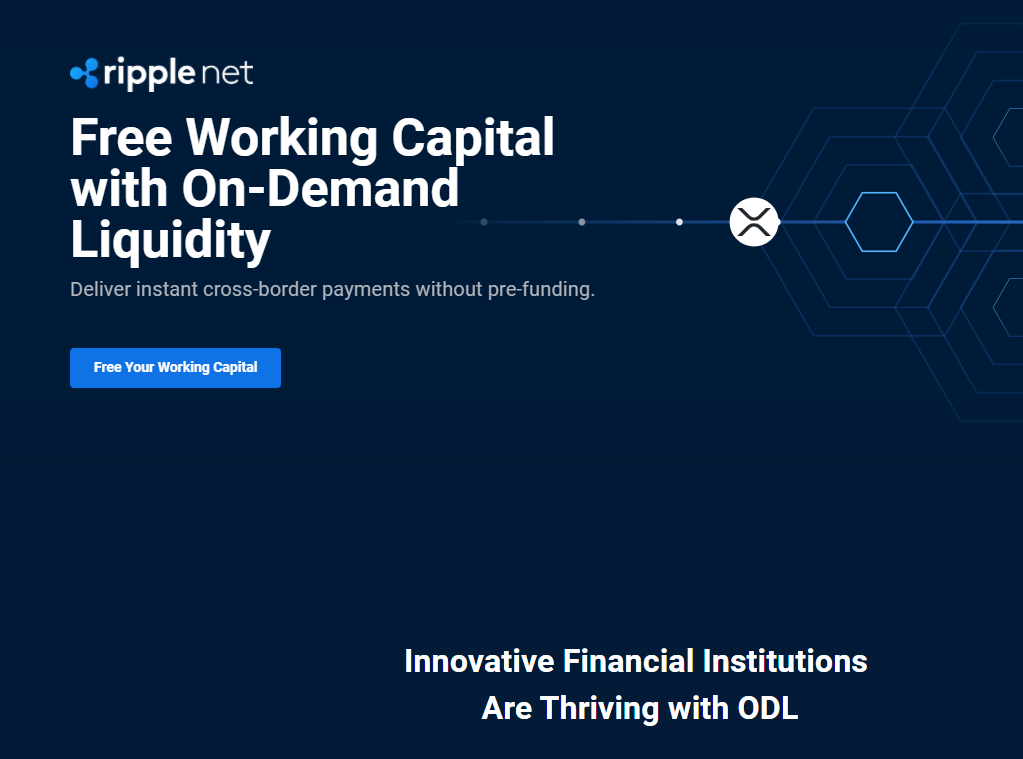 ripple net

Free Working Capital with On-Demand Liquidity

Deliver instant cross-border payments without pre-funding.

Free Your Working Capital

Innovative Financial Institutions Are Thriving with ODL